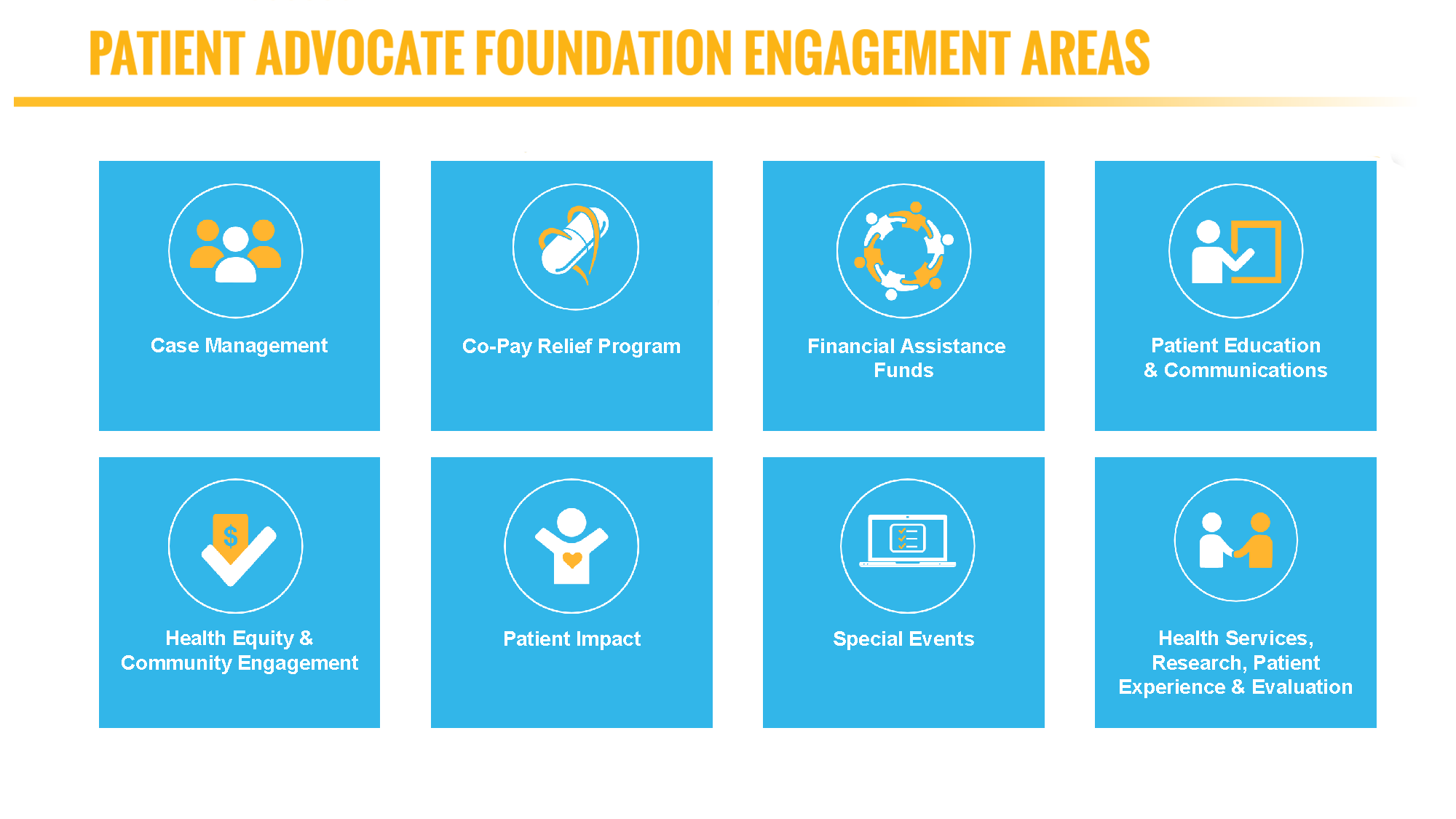 PATIENT ADVOCATE FOUNDATION ENGAGEMENT AREAS

Case Management

Co-Pay Relief Program

Financial Assistance Funds

Patient Education & Communications

$

Health Equity & Community Engagement

Patient Impact

Special Events

Health Services, Research, Patient Experience & Evaluation